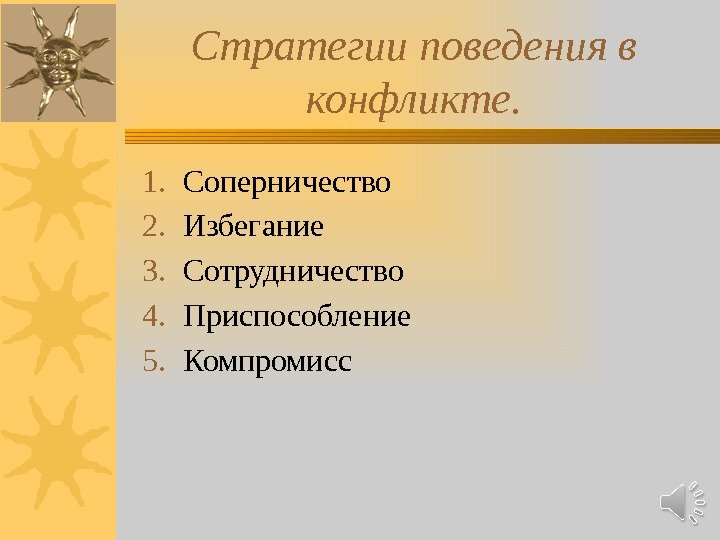 Стратегии поведения в конфликте.

1. Соперничество
2. Избегание
3. Сотрудничество
4. Приспособление
5. Компромисс